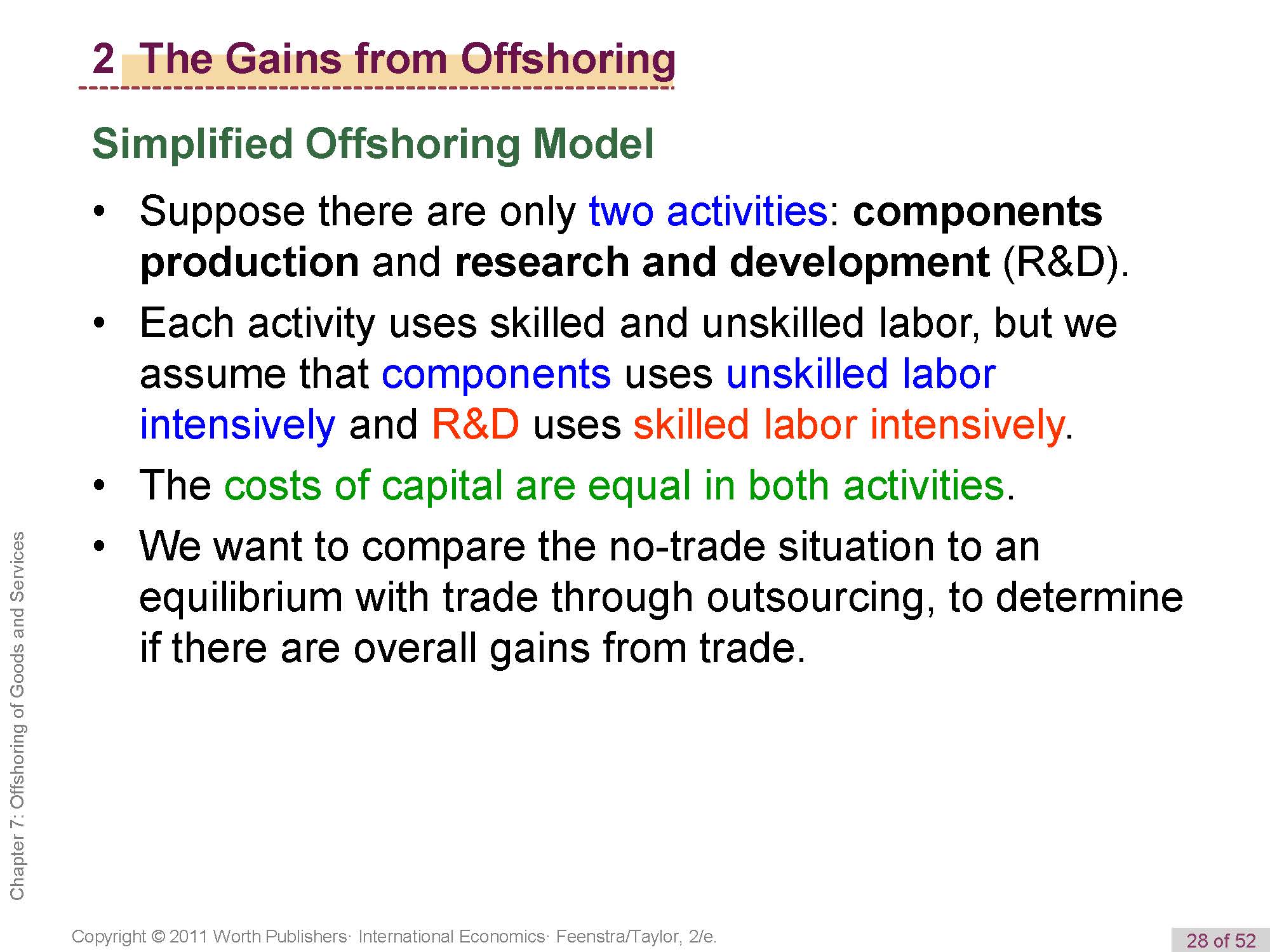 2 The Gains from Offshoring

Simplified Offshoring Model

• Suppose there are only two activities: components production and research and development (R&D).

• Each activity uses skilled and unskilled labor, but we assume that components uses unskilled labor intensively and R&D uses skilled labor intensively.

• The costs of capital are equal in both activities.

• We want to compare the no-trade situation to an equilibrium with trade through outsourcing, to determine if there are overall gains from trade.

Chapter 7: Offshoring of Goods and Services

Copyright © 2011 Worth Publishers· International Economics· Feenstra/Taylor, 2/e.

28 of 52